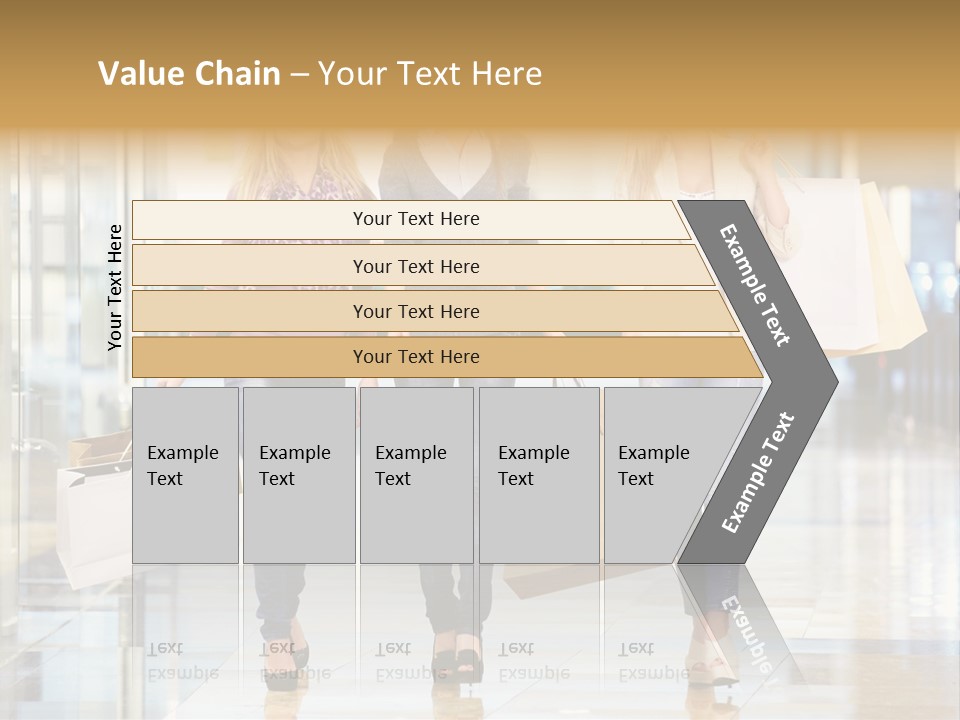 Value Chain – Your Text Here

Your Text Here

Your Text Here

Your Text Here

Your Text Here

Your Text Here

Example Text

Example Text

Example Text

Example Text

Example Text

Example Text

Example Text